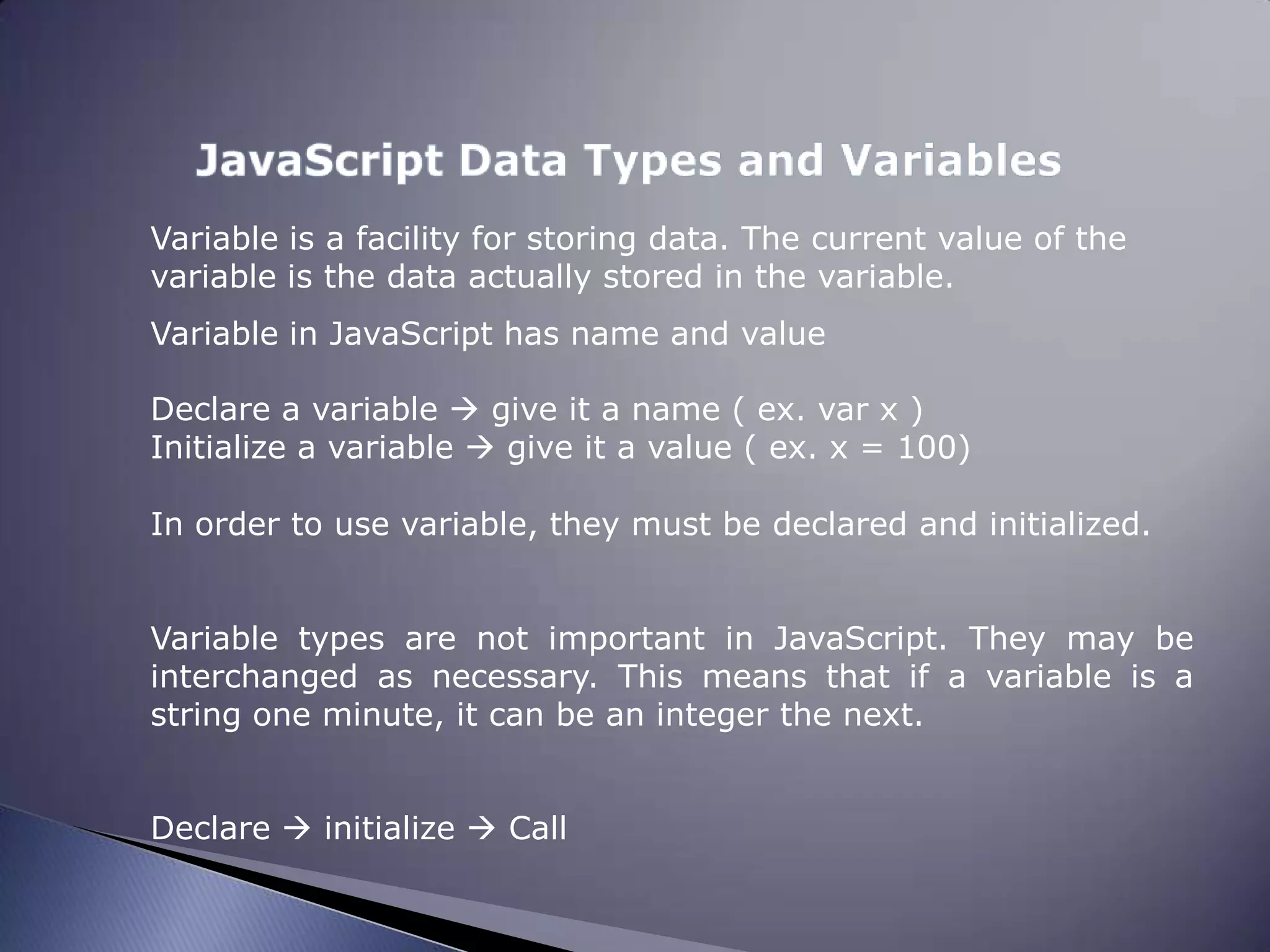 JavaScript Data Types and Variables

Variable is a facility for storing data. The current value of the variable is the data actually stored in the variable.

Variable in JavaScript has name and value

Declare a variable → give it a name ( ex. var x )
Initialize a variable → give it a value ( ex. x = 100)

In order to use variable, they must be declared and initialized.

Variable types are not important in JavaScript. They may be interchanged as necessary. This means that if a variable is a string one minute, it can be an integer the next.

Declare → initialize → Call